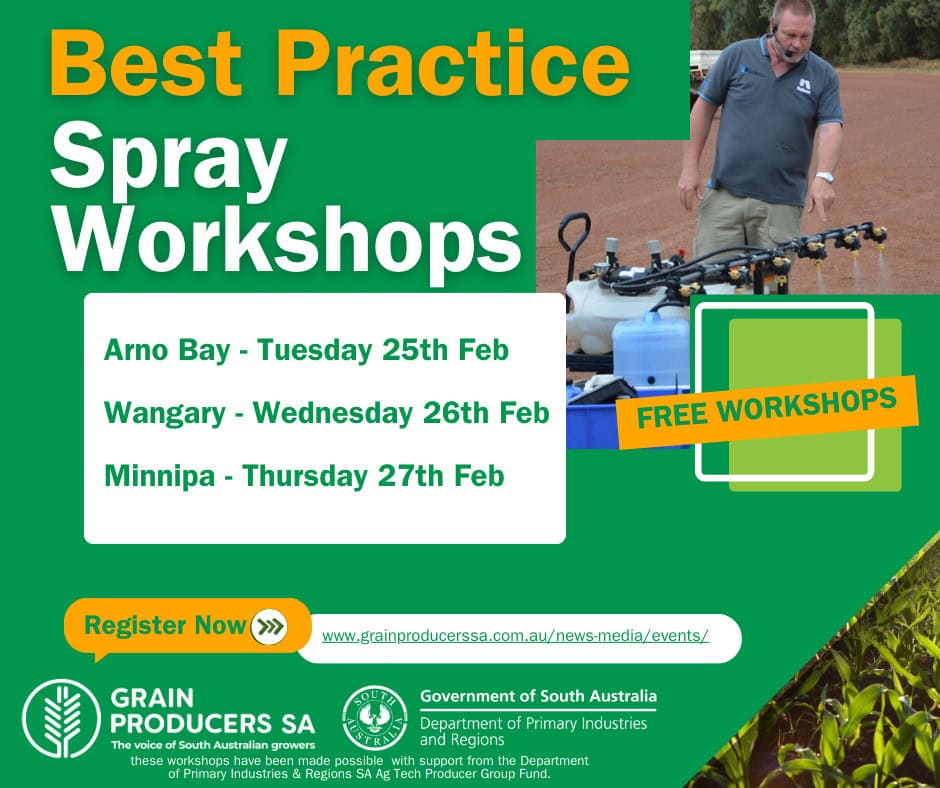 Best Practice
Spray
Workshops

Arno Bay - Tuesday 25th Feb

Wangary - Wednesday 26th Feb

Minnipa - Thursday 27th Feb

FREE WORKSHOPS

Register Now

www.grainproducerssa.com.au/news-media/events/

GRAIN PRODUCERS SA
The voice of South Australian growers

SOUTH AUSTRALIA

Government of South Australia
Department of Primary Industries and Regions

these workshops have been made possible with support from the Department of Primary Industries & Regions SA Ag Tech Producer Group Fund.